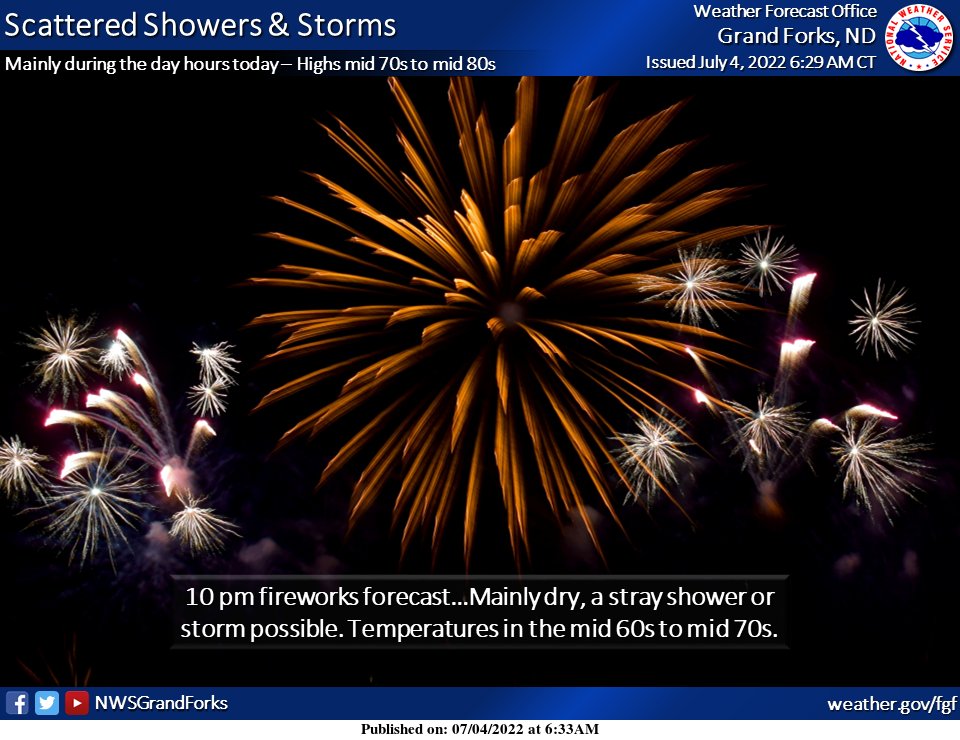 Scattered Showers & Storms

Mainly during the day hours today – Highs mid 70s to mid 80s

Weather Forecast Office
Grand Forks, ND
Issued July 4, 2022 6:29 AM CT

NATIONAL WEATHER SERVICE

10 pm fireworks forecast...Mainly dry, a stray shower or storm possible. Temperatures in the mid 60s to mid 70s.

NWSGrandForks

weather.gov/fgf

Published on: 07/04/2022 at 6:33AM